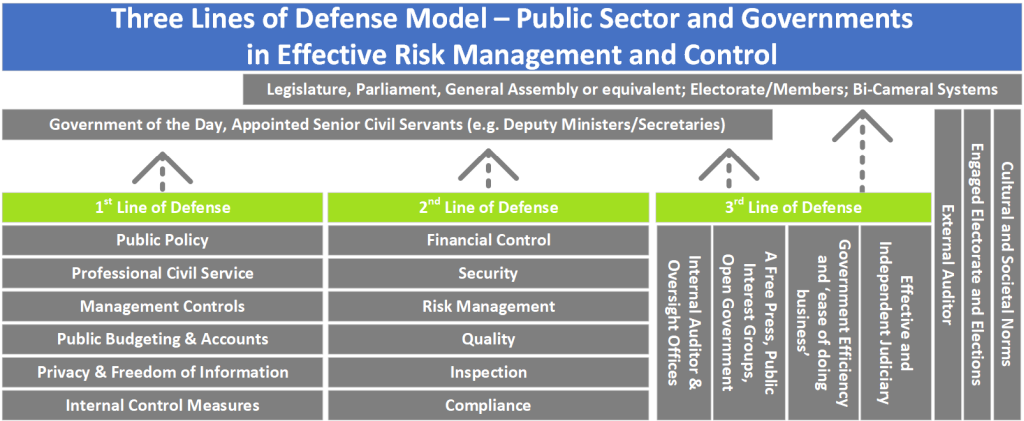 Three Lines of Defense Model – Public Sector and Governments in Effective Risk Management and Control

Legislature, Parliament, General Assembly or equivalent; Electorate/Members; Bi-Cameral Systems

Government of the Day, Appointed Senior Civil Servants (e.g. Deputy Ministers/Secretaries)

1st Line of Defense

Public Policy

Professional Civil Service

Management Controls

Public Budgeting & Accounts

Privacy & Freedom of Information

Internal Control Measures

2nd Line of Defense

Financial Control

Security

Risk Management

Quality

Inspection

Compliance

3rd Line of Defense

Internal Auditor & Oversight Offices

A Free Press, Public Interest Groups, Open Government

Government Efficiency and 'ease of doing business'

Effective and Independent Judiciary

External Auditor

Engaged Electorate and Elections

Cultural and Societal Norms